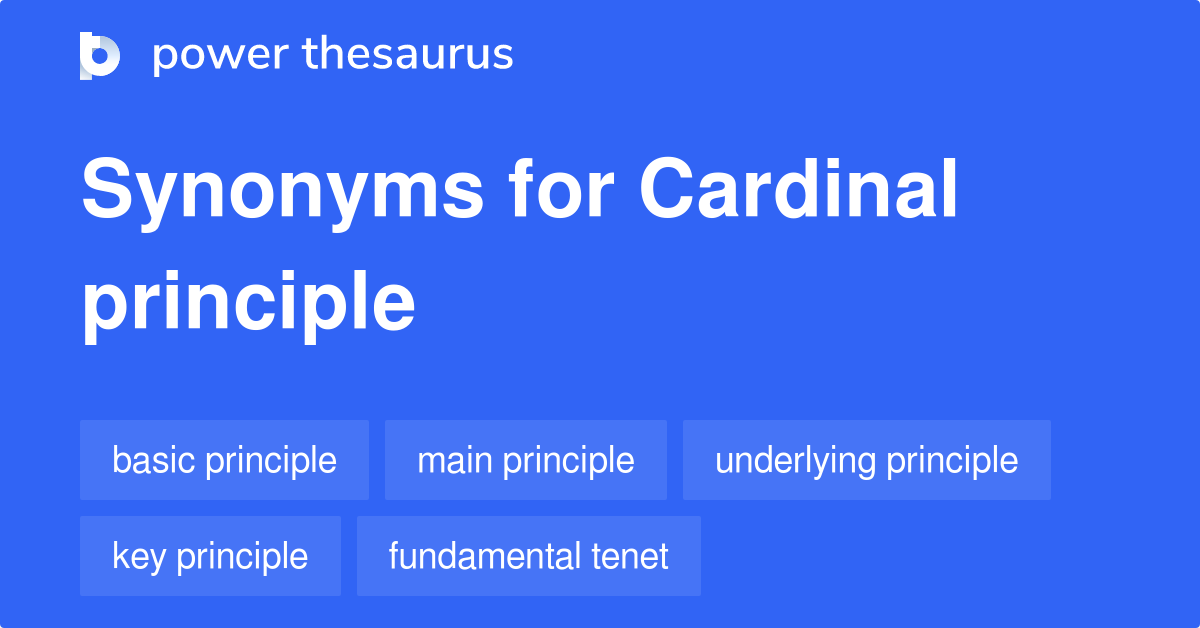 power thesaurus

Synonyms for Cardinal principle

basic principle
main principle
underlying principle
key principle
fundamental tenet